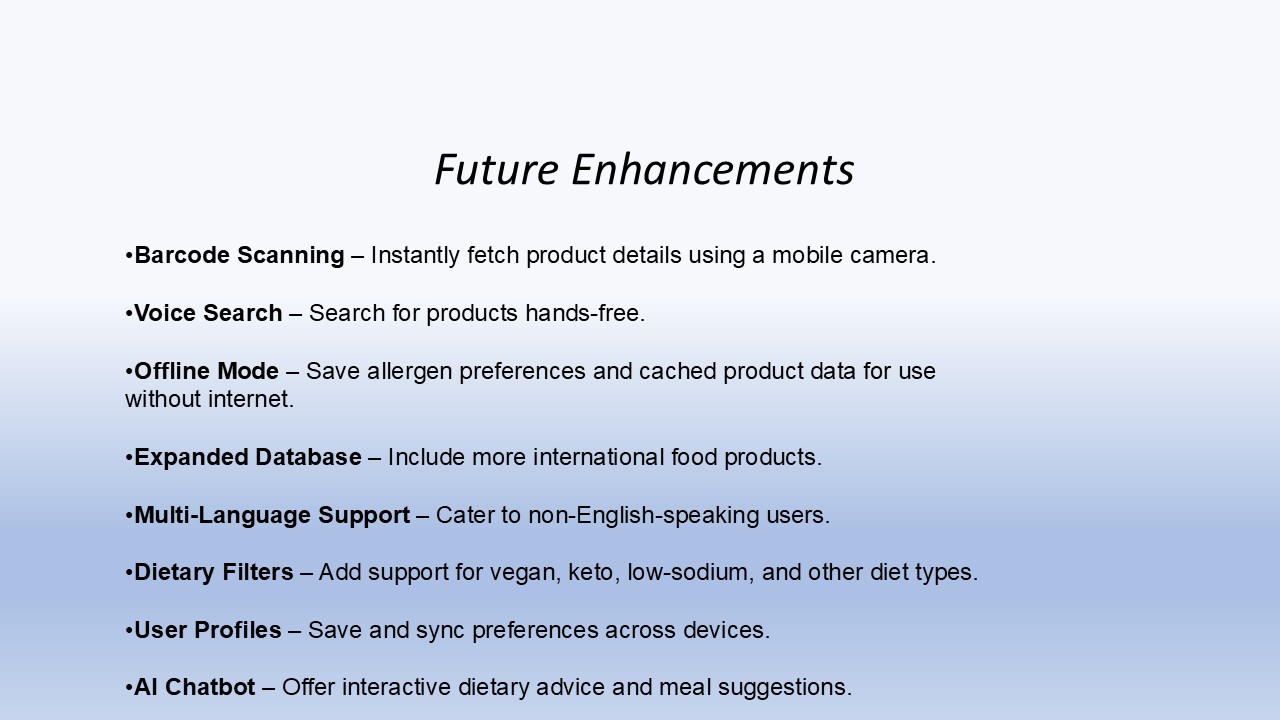 Future Enhancements

•Barcode Scanning – Instantly fetch product details using a mobile camera.

•Voice Search – Search for products hands-free.

•Offline Mode – Save allergen preferences and cached product data for use without internet.

•Expanded Database – Include more international food products.

•Multi-Language Support – Cater to non-English-speaking users.

•Dietary Filters – Add support for vegan, keto, low-sodium, and other diet types.

•User Profiles – Save and sync preferences across devices.

•AI Chatbot – Offer interactive dietary advice and meal suggestions.